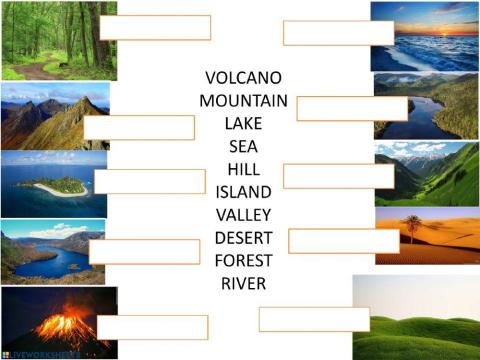 VOLCANO
MOUNTAIN
LAKE
SEA
HILL
ISLAND
VALLEY
DESERT
FOREST
RIVER

LIVEWORKSHEETS